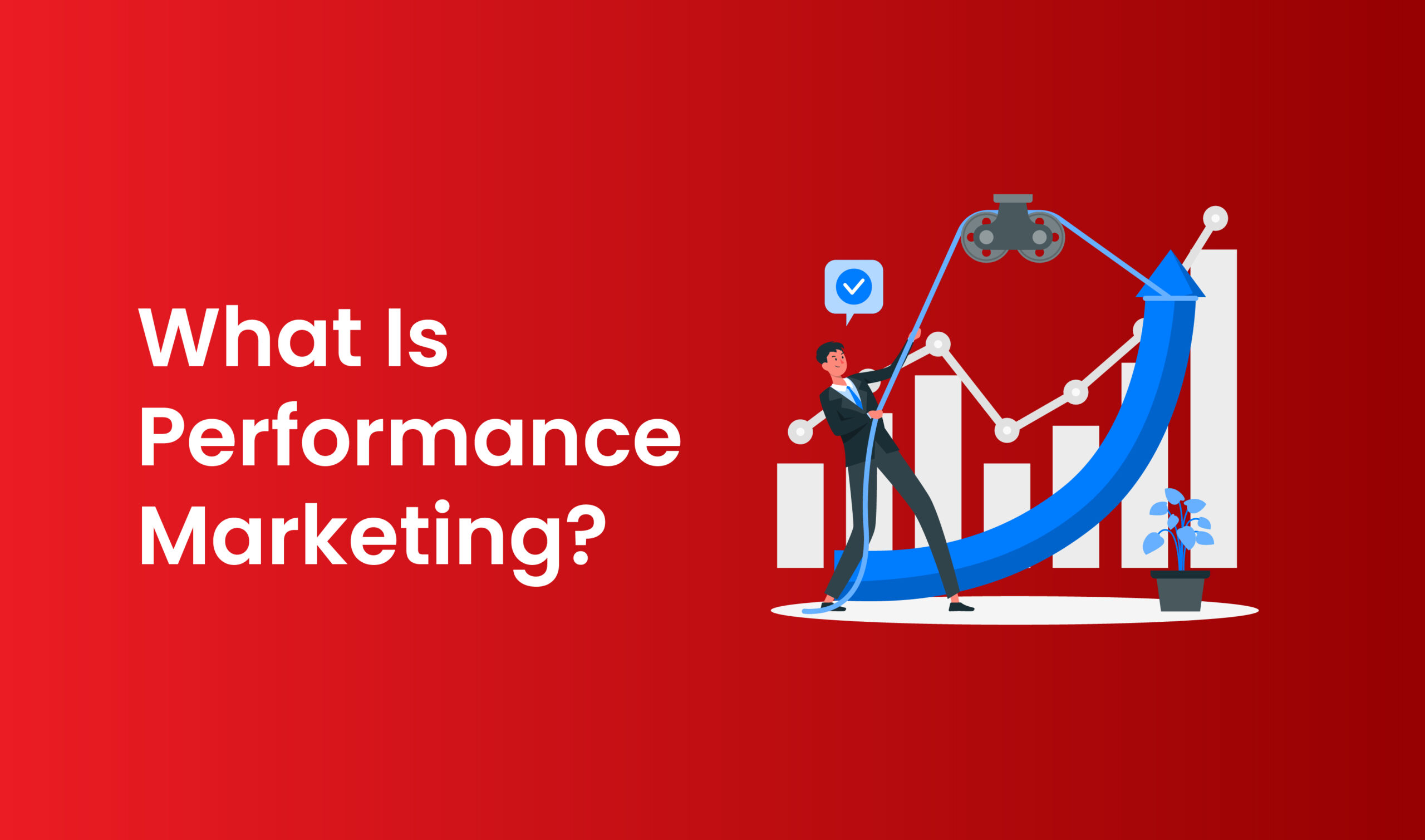 What Is Performance Marketing?